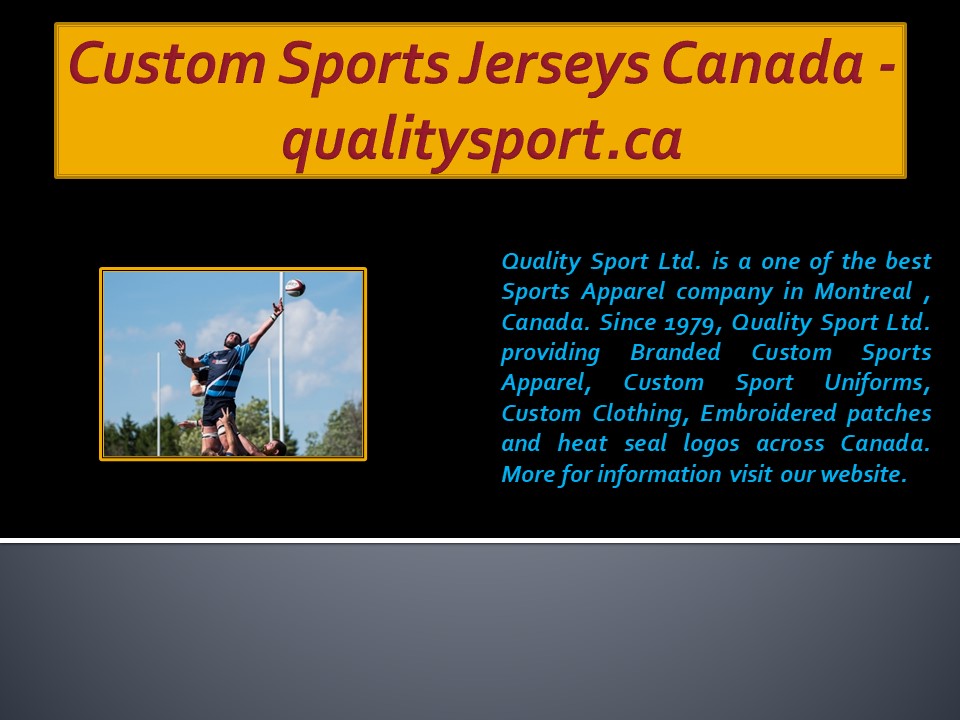 Custom Sports Jerseys Canada - qualitysport.ca

Quality Sport Ltd. is a one of the best Sports Apparel company in Montreal , Canada. Since 1979, Quality Sport Ltd. providing Branded Custom Sports Apparel, Custom Sport Uniforms, Custom Clothing, Embroidered patches and heat seal logos across Canada. More for information visit our website.